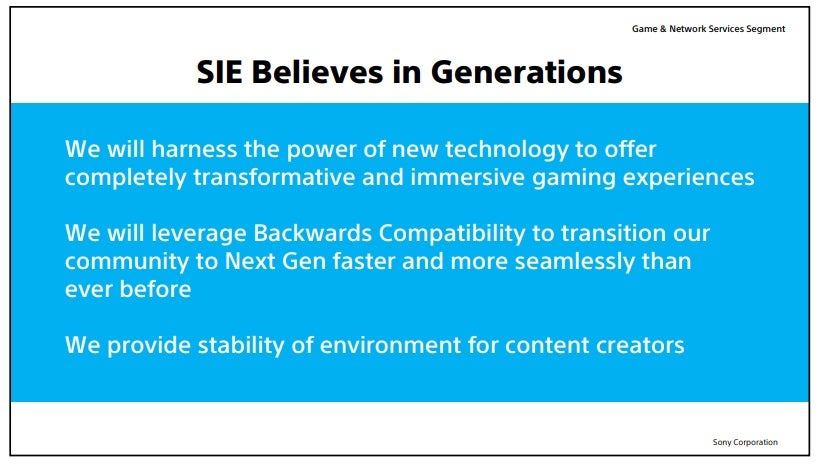 Game & Network Services Segment

SIE Believes in Generations

We will harness the power of new technology to offer completely transformative and immersive gaming experiences

We will leverage Backwards Compatibility to transition our community to Next Gen faster and more seamlessly than ever before

We provide stability of environment for content creators

Sony Corporation